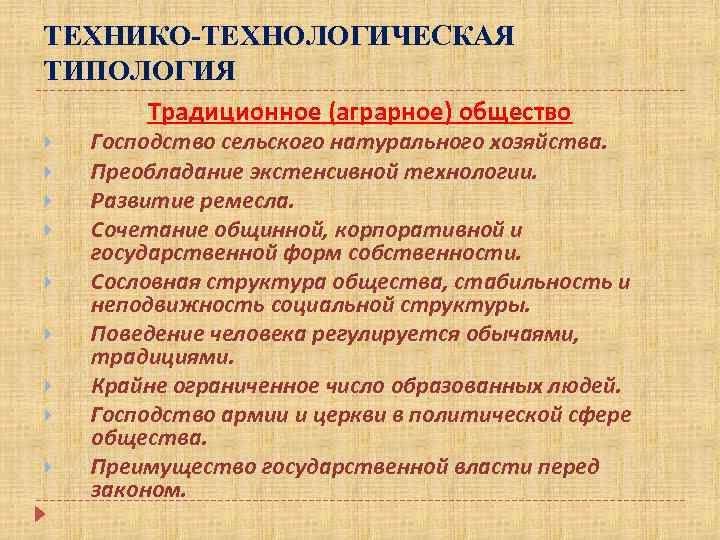 ТЕХНИКО-ТЕХНОЛОГИЧЕСКАЯ ТИПОЛОГИЯ

Традиционное (аграрное) общество

Господство сельского натурального хозяйства.

Преобладание экстенсивной технологии.

Развитие ремесла.

Сочетание общинной, корпоративной и государственной форм собственности.

Сословная структура общества, стабильность и неподвижность социальной структуры.

Поведение человека регулируется обычаями, традициями.

Крайне ограниченное число образованных людей.

Господство армии и церкви в политической сфере общества.

Преимущество государственной власти перед законом.